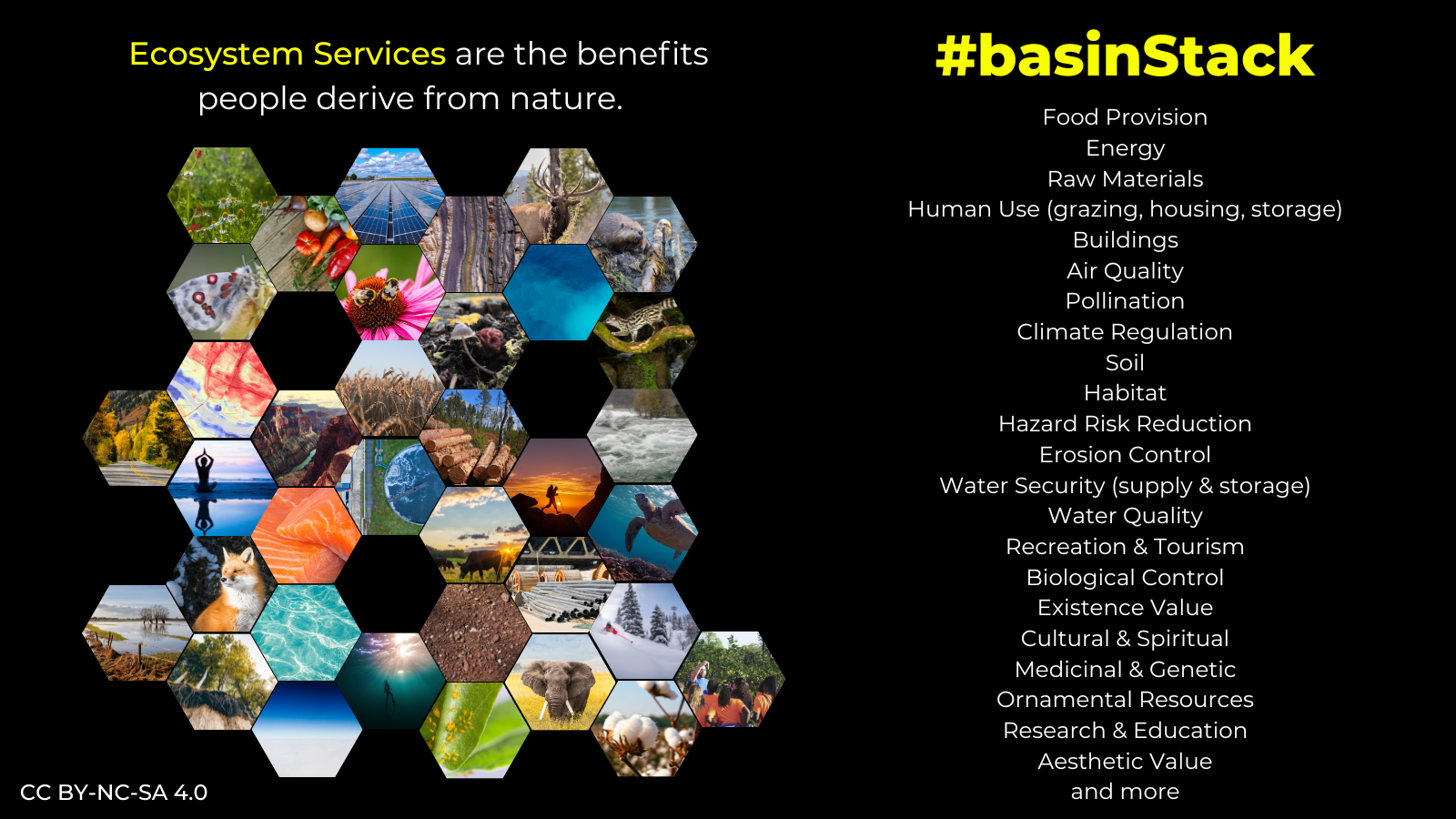 Ecosystem Services are the benefits people derive from nature.

CC BY-NC-SA 4.0

#basinStack

Food Provision
Energy
Raw Materials
Human Use (grazing, housing, storage)
Buildings
Air Quality
Pollination
Climate Regulation
Soil
Habitat
Hazard Risk Reduction
Erosion Control
Water Security (supply & storage)
Water Quality
Recreation & Tourism
Biological Control
Existence Value
Cultural & Spiritual
Medicinal & Genetic
Ornamental Resources
Research & Education
Aesthetic Value
and more